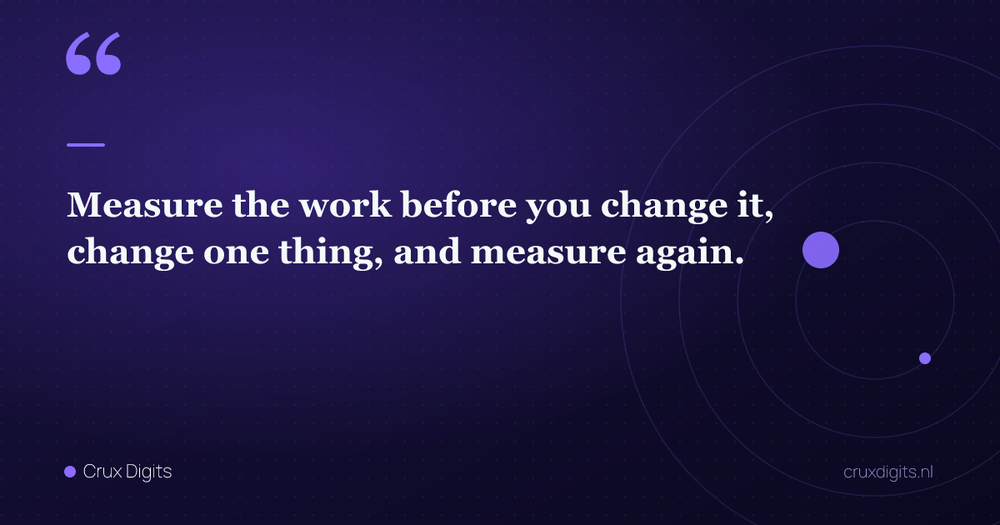 “

Measure the work before you change it, change one thing, and measure again.

Crux Digits

cruxdigits.nl